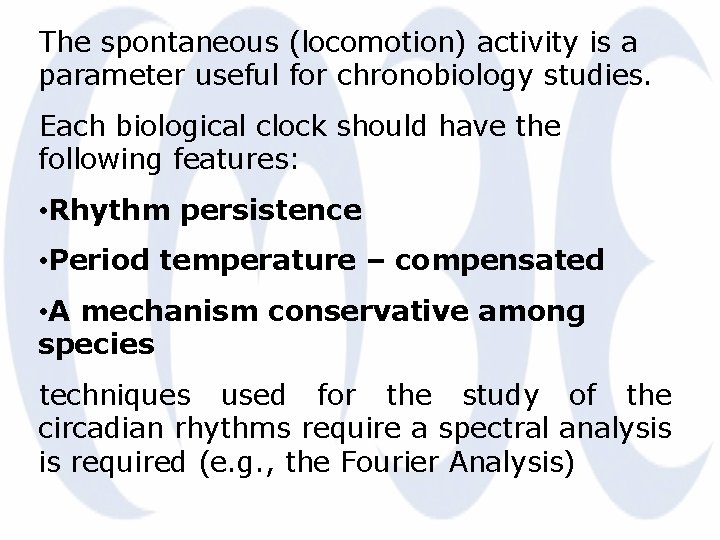 The spontaneous (locomotion) activity is a parameter useful for chronobiology studies.

Each biological clock should have the following features:

•Rhythm persistence

•Period temperature – compensated

•A mechanism conservative among species

techniques used for the study of the circadian rhythms require a spectral analysis is required (e.g., the Fourier Analysis)